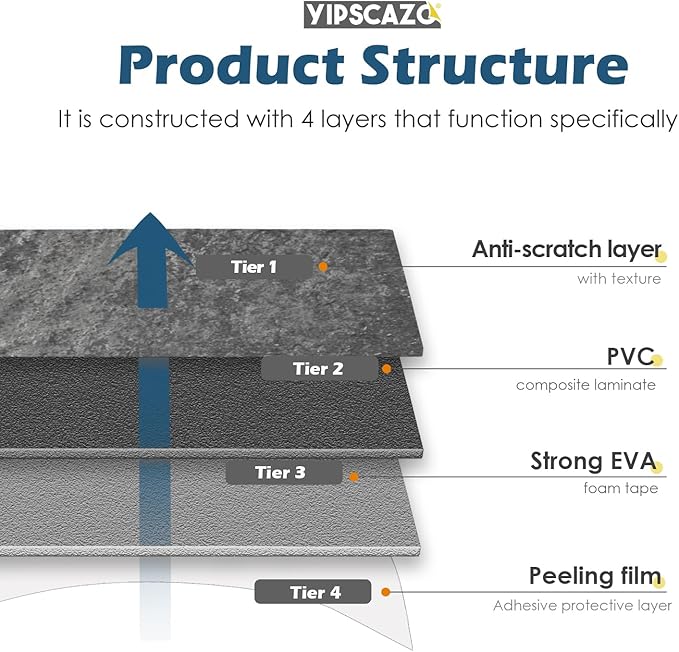 YIPSCAZO

Product Structure

It is constructed with 4 layers that function specifically

Tier 1

Anti-scratch layer
with texture

Tier 2

PVC
composite laminate

Tier 3

Strong EVA
foam tape

Tier 4

Peeling film
Adhesive protective layer